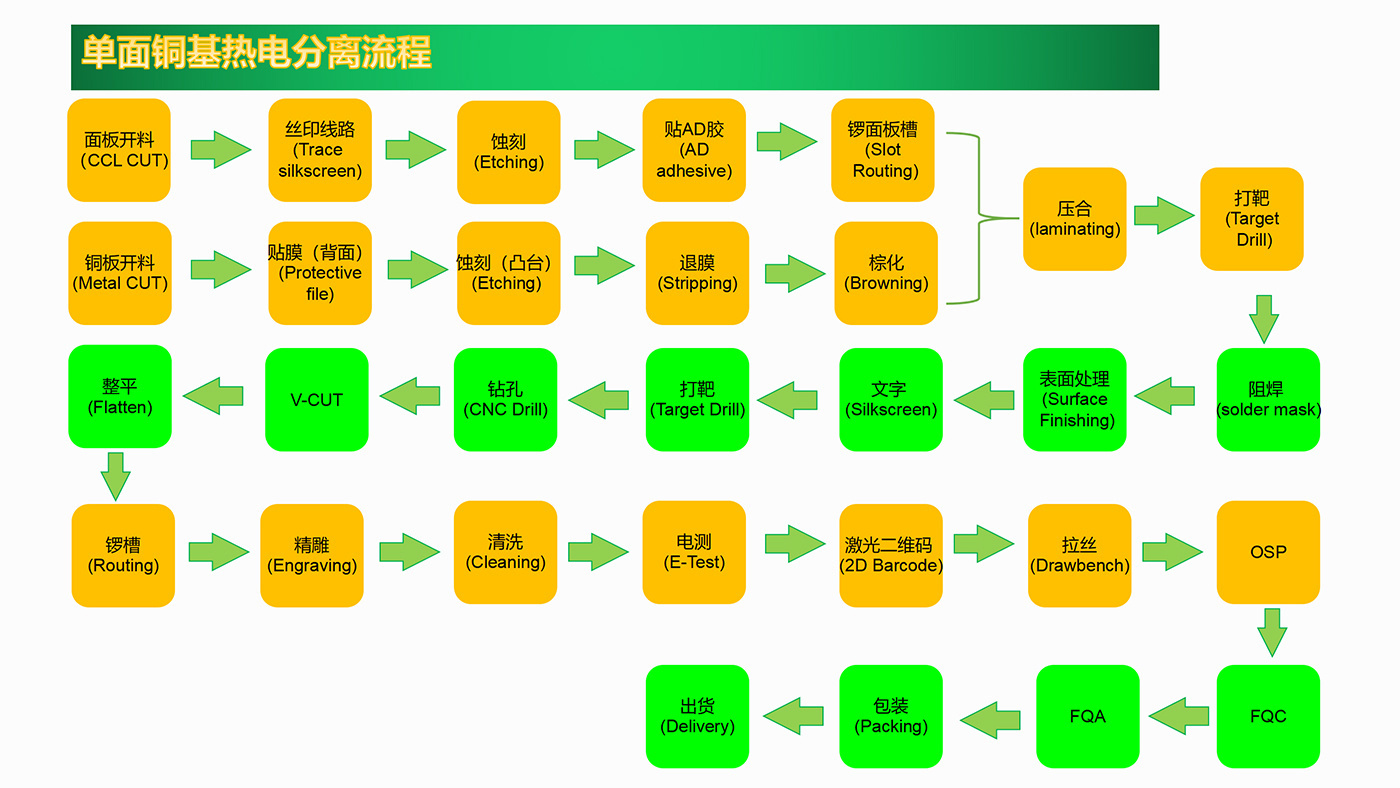 单面铜基热电分离流程

面板开料 (CCL CUT)

丝印线路 (Trace silkscreen)

蚀刻 (Etching)

贴AD胶 (AD adhesive)

锣面板槽 (Slot Routing)

铜板开料 (Metal CUT)

贴膜（背面） (Protective file)

蚀刻（凸台） (Etching)

退膜 (Stripping)

棕化 (Browning)

压合 (laminating)

打靶 (Target Drill)

阻焊 (solder mask)

表面处理 (Surface Finishing)

文字 (Silkscreen)

打靶 (Target Drill)

钻孔 (CNC Drill)

V-CUT

整平 (Flatten)

锣槽 (Routing)

精雕 (Engraving)

清洗 (Cleaning)

电测 (E-Test)

激光二维码 (2D Barcode)

拉丝 (Drawbench)

OSP

FQC

FQA

包装 (Packing)

出货 (Delivery)